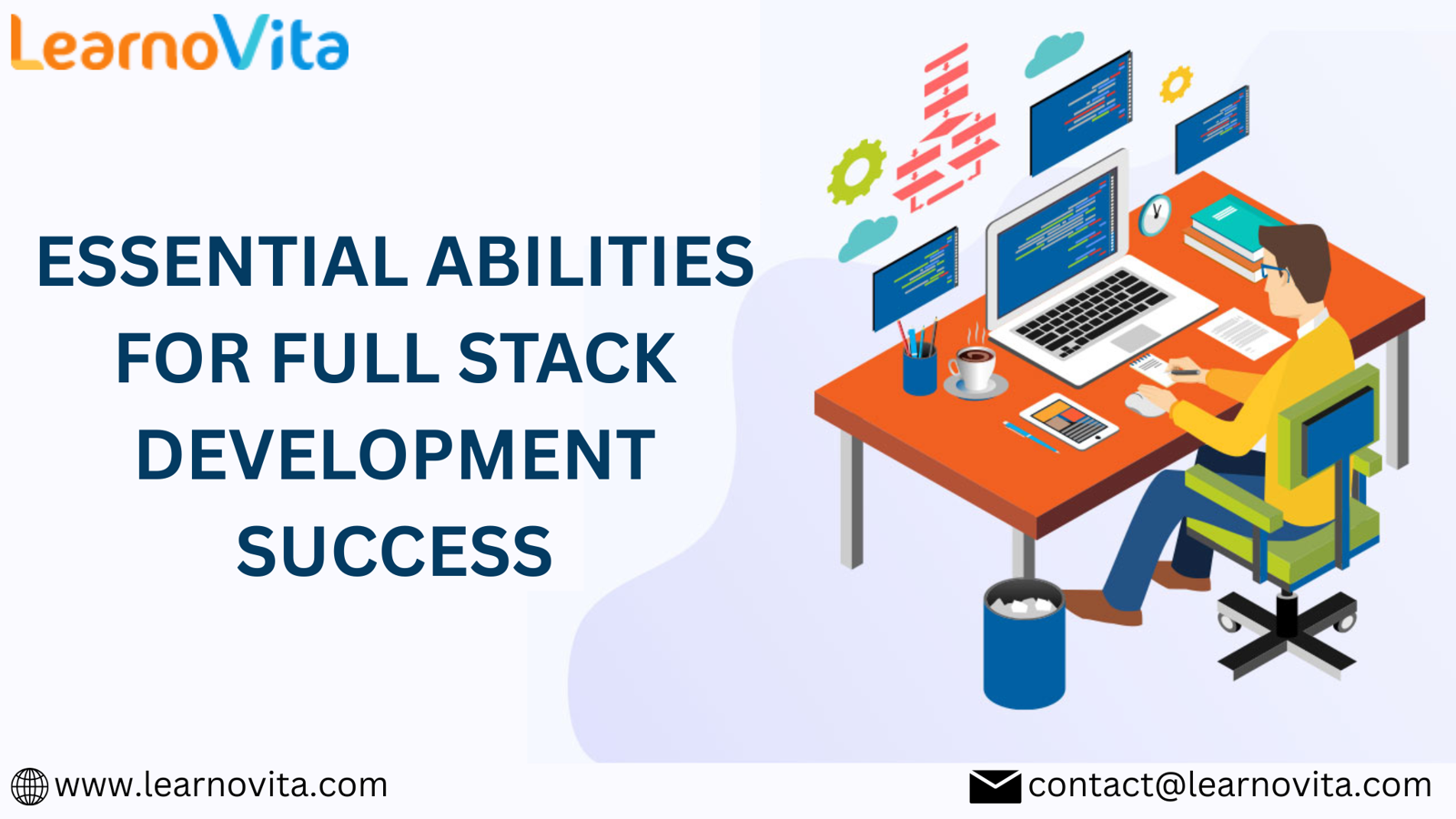 LearnoVita

ESSENTIAL ABILITIES FOR FULL STACK DEVELOPMENT SUCCESS

www.learnovita.com

contact@learnovita.com